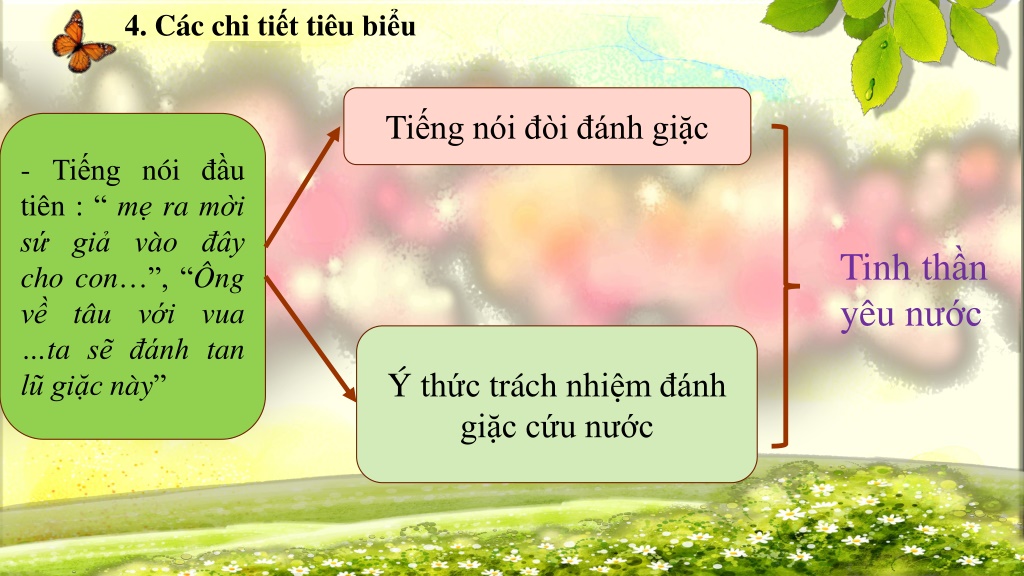 4. Các chi tiết tiêu biểu

- Tiếng nói đầu tiên : “ mẹ ra mời sứ giả vào đây cho con…”, “Ông về tâu với vua …ta sẽ đánh tan lũ giặc này”

Tiếng nói đòi đánh giặc

Ý thức trách nhiệm đánh giặc cứu nước

Tinh thần yêu nước